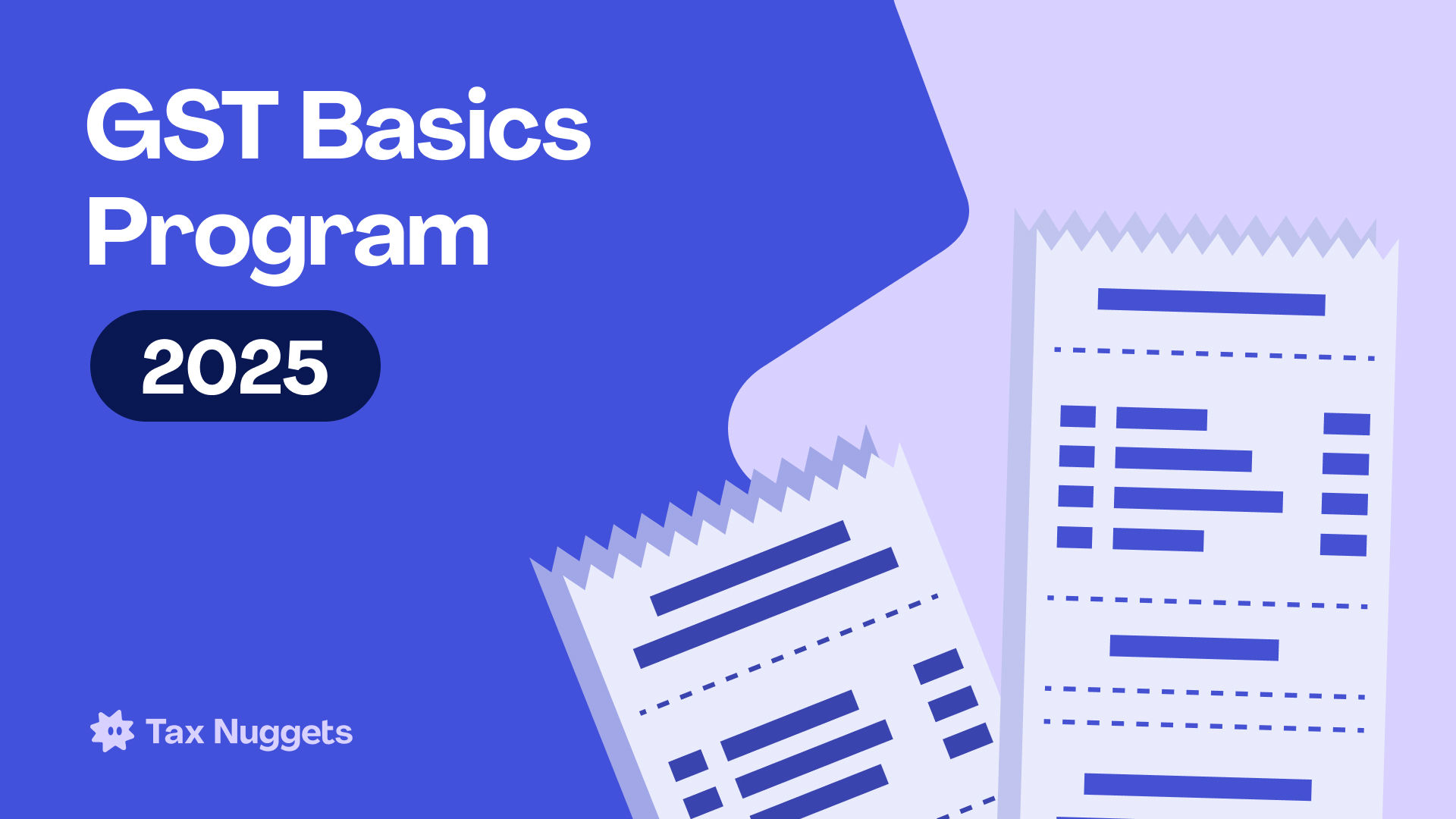 GST Basics Program

2025

Tax Nuggets